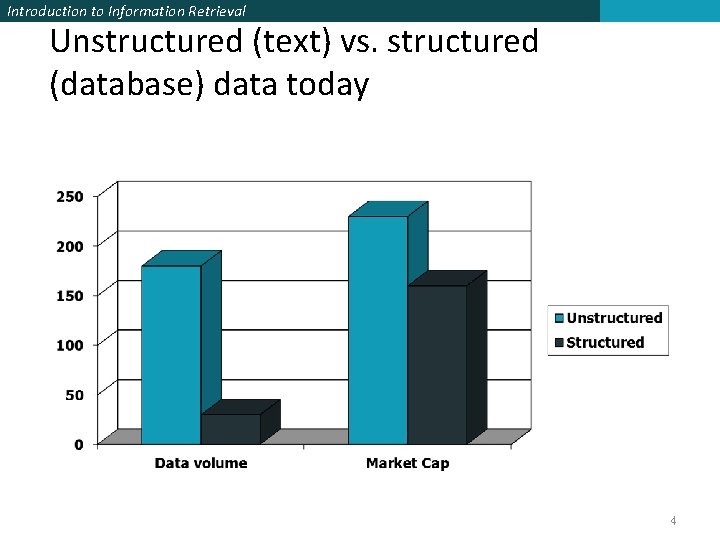 Introduction to Information Retrieval

Unstructured (text) vs. structured (database) data today

250
200
150
100
50
0

Data volume
Market Cap

Unstructured
Structured

4